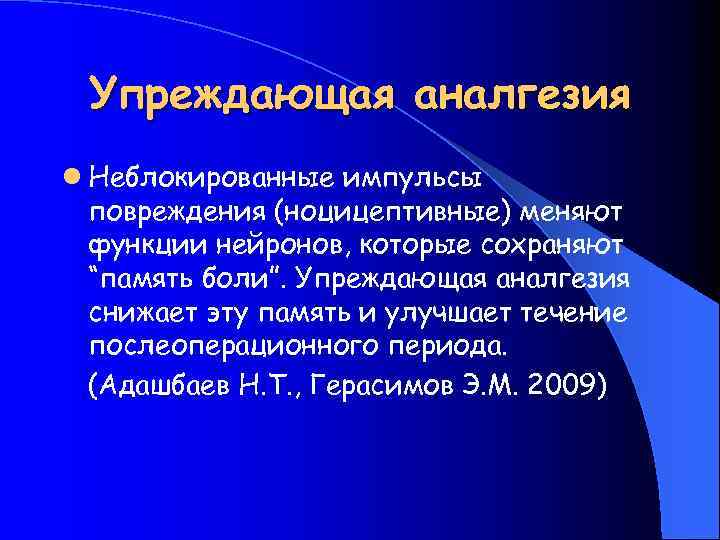 Упреждающая аналгезия

Неблокированные импульсы повреждения (ноцицептивные) меняют функции нейронов, которые сохраняют “память боли”. Упреждающая аналгезия снижает эту память и улучшает течение послеоперационного периода.

(Адашбаев Н.Т., Герасимов Э.М. 2009)